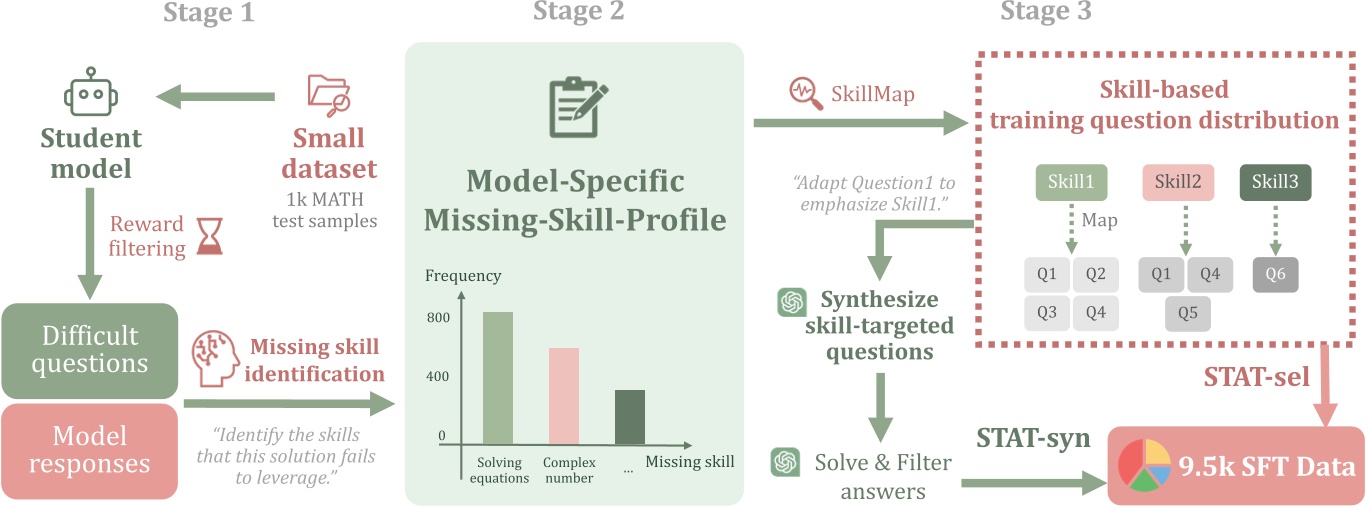 Stage 1

Student model

Small dataset
1k MATH test samples

Reward filtering

Difficult questions

Model responses

Missing skill identification

"Identify the skills that this solution fails to leverage."

Stage 2

Model-Specific Missing-Skill-Profile

Frequency

800

400

0

Solving equations

Complex number

...

Missing skill

Stage 3

SkillMap

Skill-based training question distribution

Skill1

Skill2

Skill3

Map

Q1 Q2
Q3 Q4

Q1 Q4
Q5

Q6

"Adapt Question1 to emphasize Skill1."

Synthesize skill-targeted questions

Solve & Filter answers

STAT-syn

STAT-sel

9.5k SFT Data